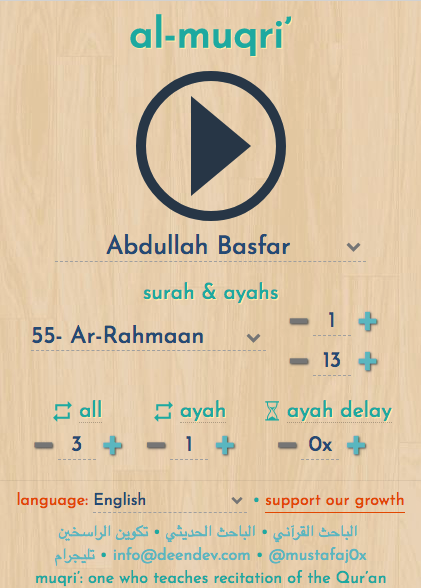 al-muqri'

Abdullah Basfar

surah & ayahs

55- Ar-Rahmaan

1

13

all

ayah

ayah delay

3

1

0x

language: English • support our growth

الباحث القرآني • الباحث الحديثي • تكوين الراسخين

تليجرام • info@deendev.com • @mustafaj0x

muqri': one who teaches recitation of the Qur'an